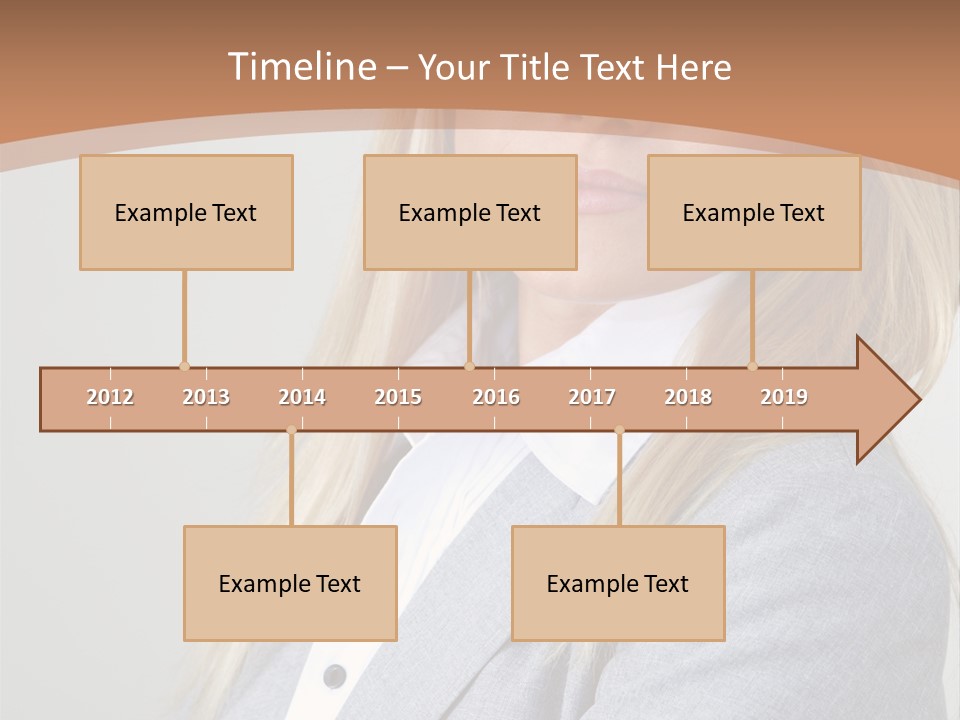 Timeline – Your Title Text Here

Example Text

Example Text

Example Text

2012 2013 2014 2015 2016 2017 2018 2019

Example Text

Example Text